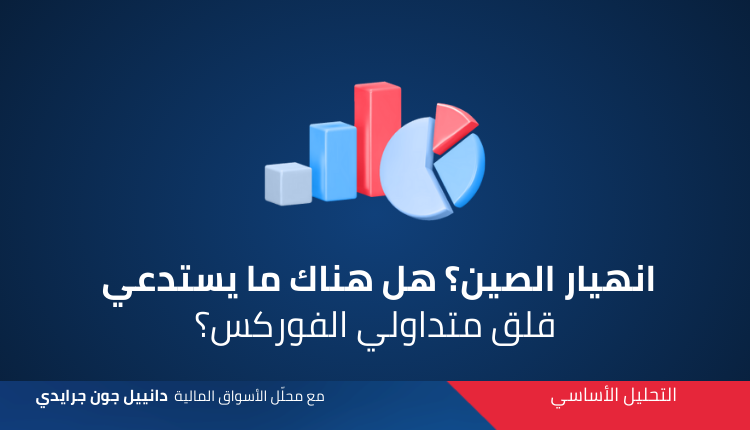 انهيار الصين؟ هل هناك ما يستدعي
قلق متداولي الفوركس؟

التحليل الأساسي

مع محلّل الأسواق المالية دانييل جون جرايدي